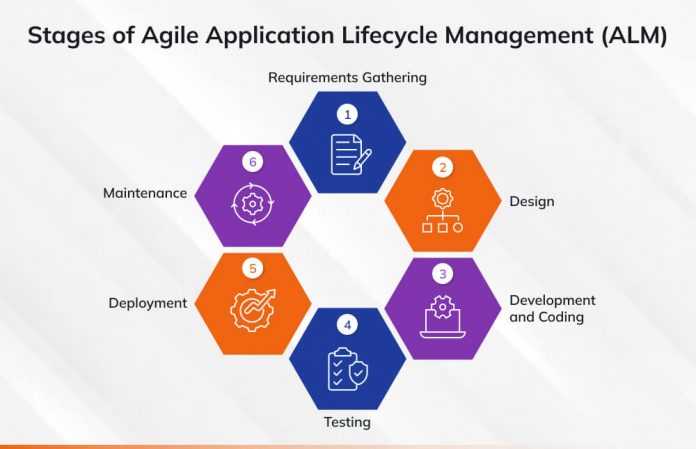 Stages of Agile Application Lifecycle Management (ALM)

Requirements Gathering

1

2

Design

3

Development and Coding

4

Testing

5

Deployment

6

Maintenance